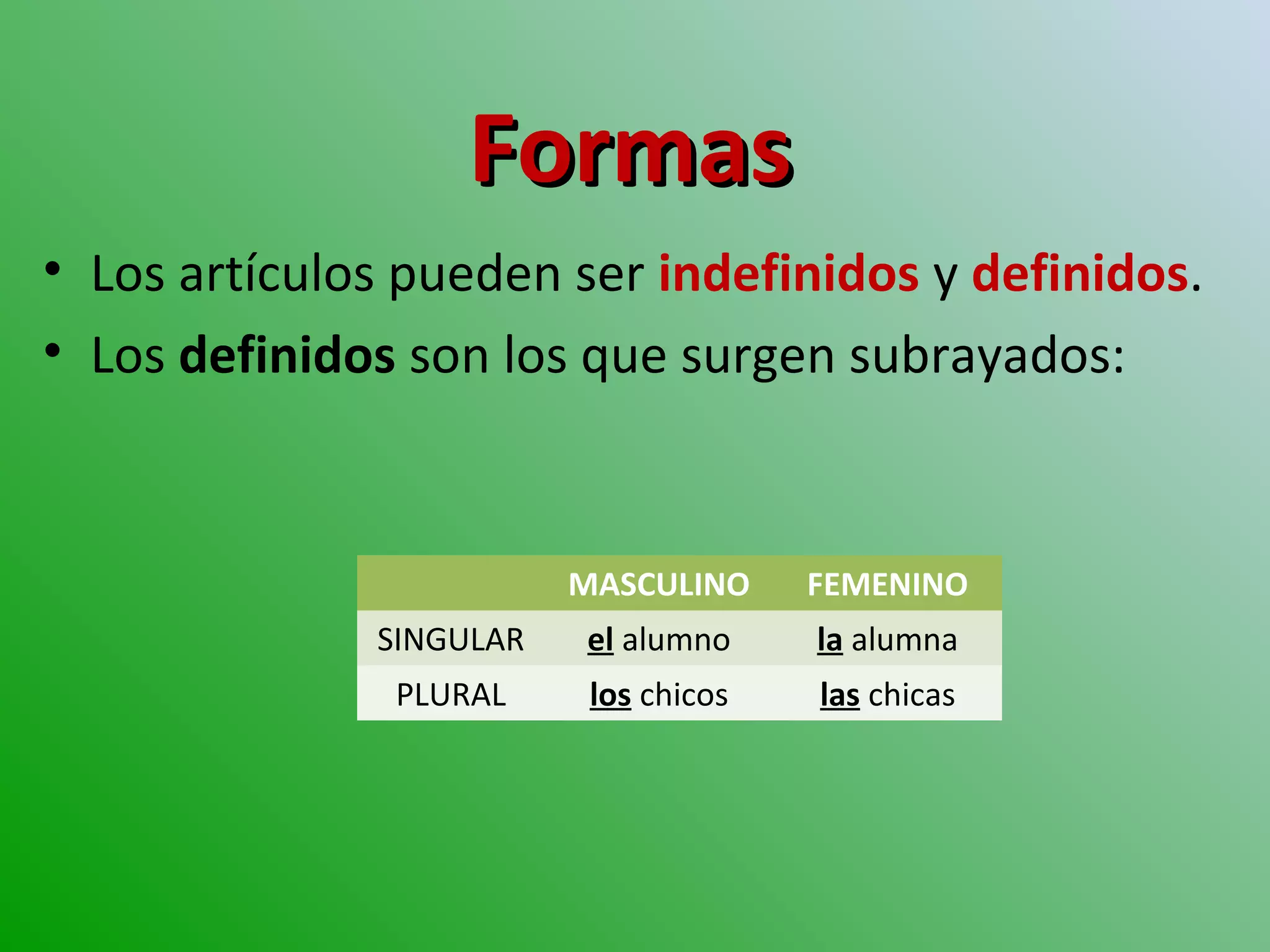 Formas

• Los artículos pueden ser indefinidos y definidos.
• Los definidos son los que surgen subrayados:

| | MASCULINO | FEMENINO |
|---|---|---|
| SINGULAR | el alumno | la alumna |
| PLURAL | los chicos | las chicas |